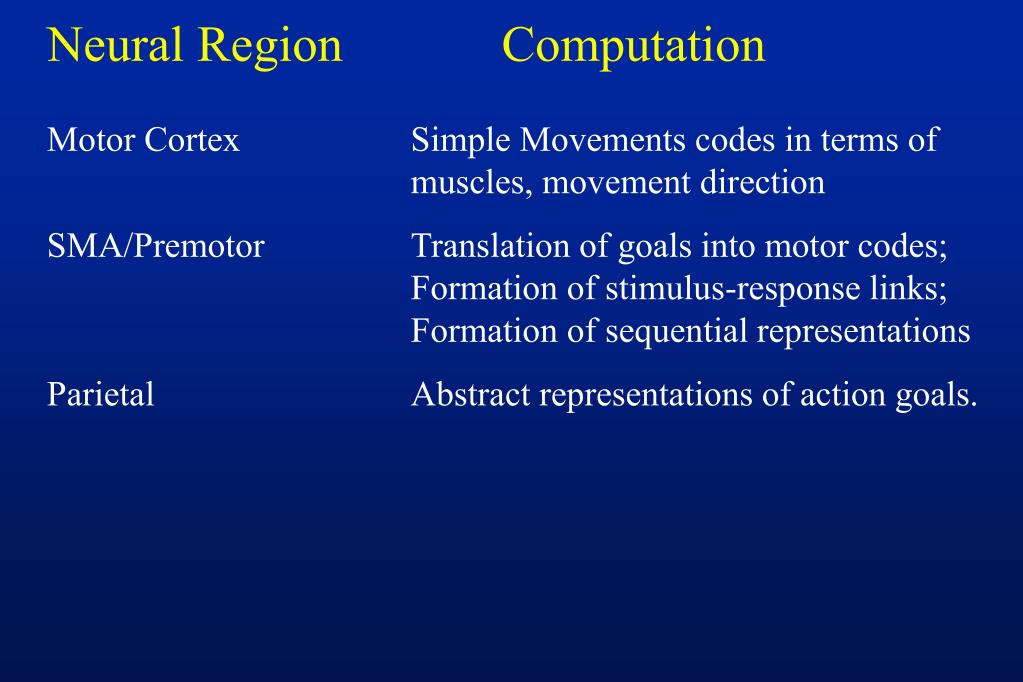 | Neural Region | Computation |
|---|---|
| Motor Cortex | Simple Movements codes in terms of muscles, movement direction |
| SMA/Premotor | Translation of goals into motor codes; Formation of stimulus-response links; Formation of sequential representations |
| Parietal | Abstract representations of action goals. |